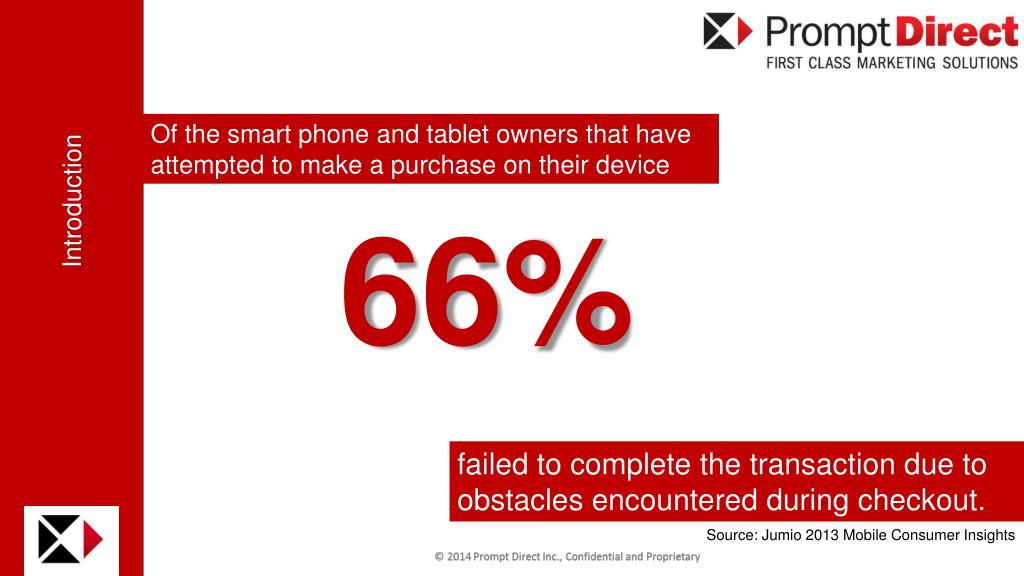 Prompt Direct
FIRST CLASS MARKETING SOLUTIONS

Introduction

Of the smart phone and tablet owners that have attempted to make a purchase on their device

66%

failed to complete the transaction due to obstacles encountered during checkout.

Source: Jumio 2013 Mobile Consumer Insights

© 2014 Prompt Direct Inc., Confidential and Proprietary